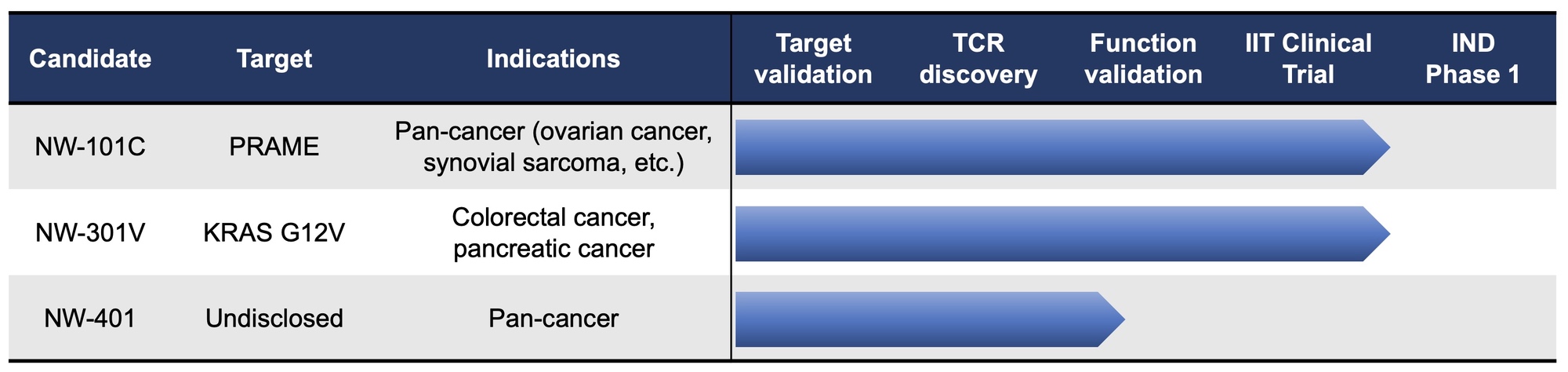 | Candidate | Target | Indications | Target validation | TCR discovery | Function validation | IIT Clinical Trial | IND Phase 1 |
|---|---|---|---|---|---|---|---|
| NW-101C | PRAME | Pan-cancer (ovarian cancer, synovial sarcoma, etc.) | | | | | |
| NW-301V | KRAS G12V | Colorectal cancer, pancreatic cancer | | | | | |
| NW-401 | Undisclosed | Pan-cancer | | | | | |